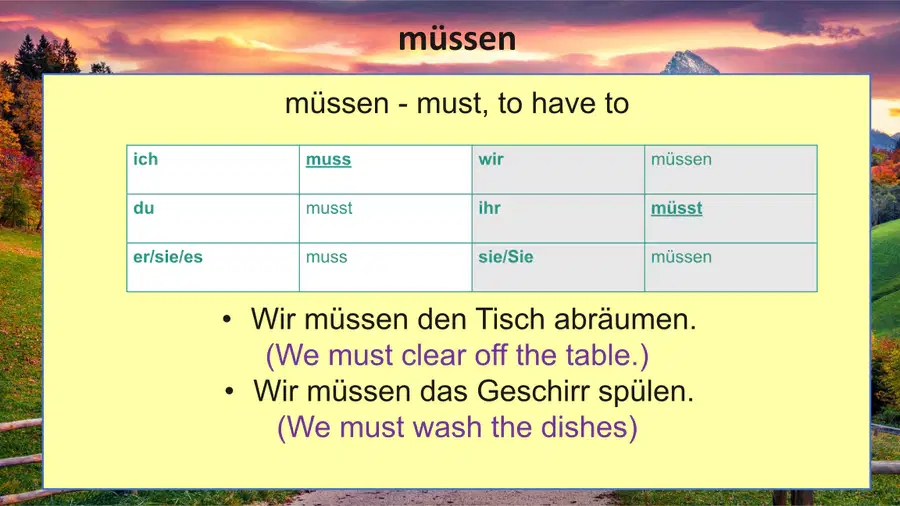 müssen

müssen - must, to have to

| ich | muss | wir | müssen |
|---|---|---|---|
| du | musst | ihr | müsst |
| er/sie/es | muss | sie/Sie | müssen |

• Wir müssen den Tisch abräumen.
(We must clear off the table.)
• Wir müssen das Geschirr spülen.
(We must wash the dishes)